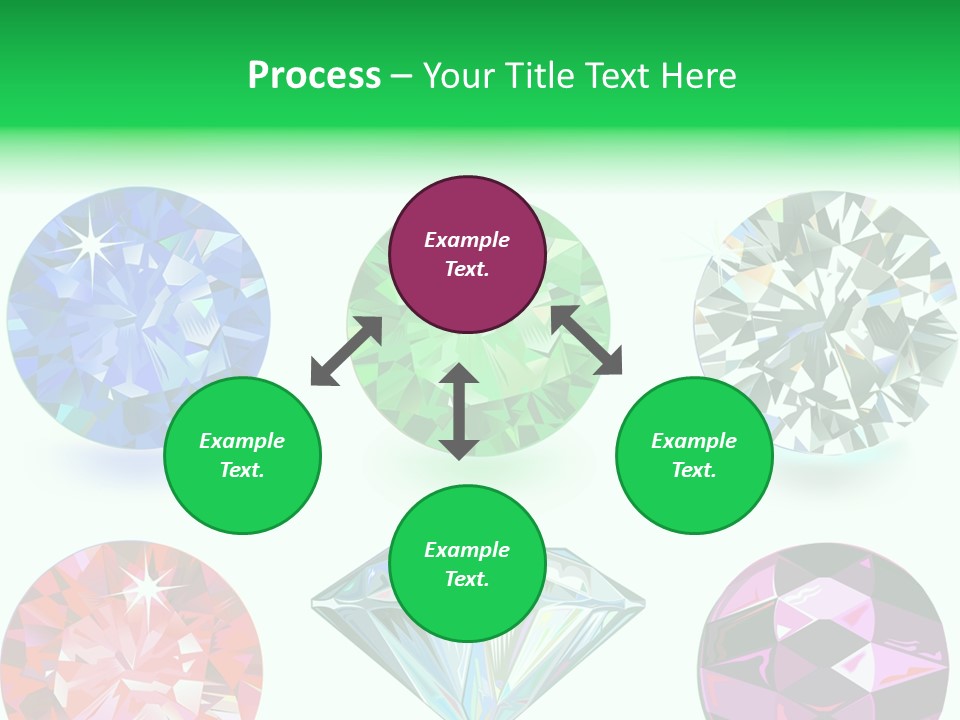 Process – Your Title Text Here

Example Text.

Example Text.

Example Text.

Example Text.